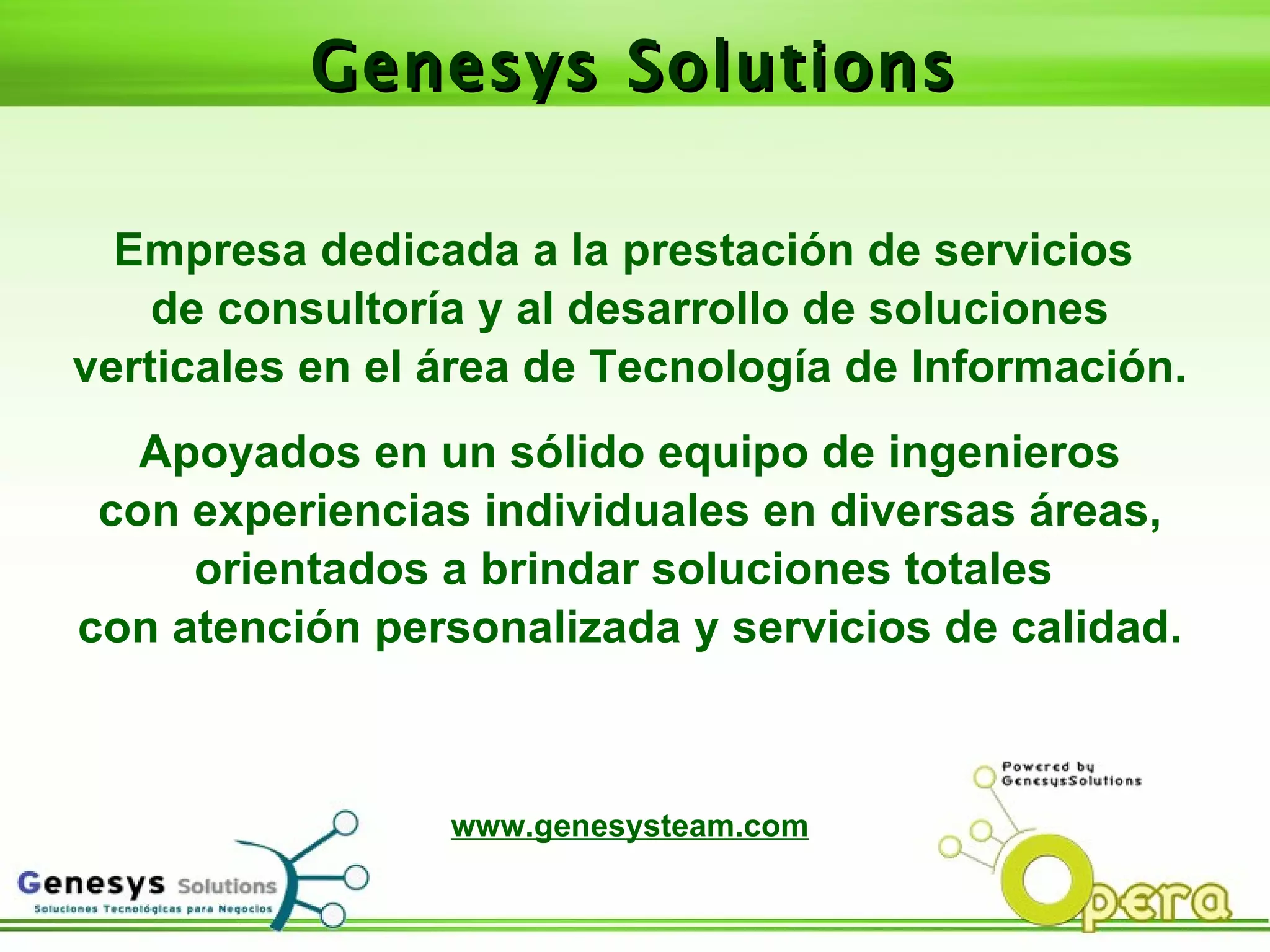 Genesys Solutions

Empresa dedicada a la prestación de servicios de consultoría y al desarrollo de soluciones verticales en el área de Tecnología de Información.

Apoyados en un sólido equipo de ingenieros con experiencias individuales en diversas áreas, orientados a brindar soluciones totales con atención personalizada y servicios de calidad.

www.genesysteam.com

Genesys Solutions
Soluciones Tecnológicas para Negocios

Powered by
GenesysSolutions

Opera